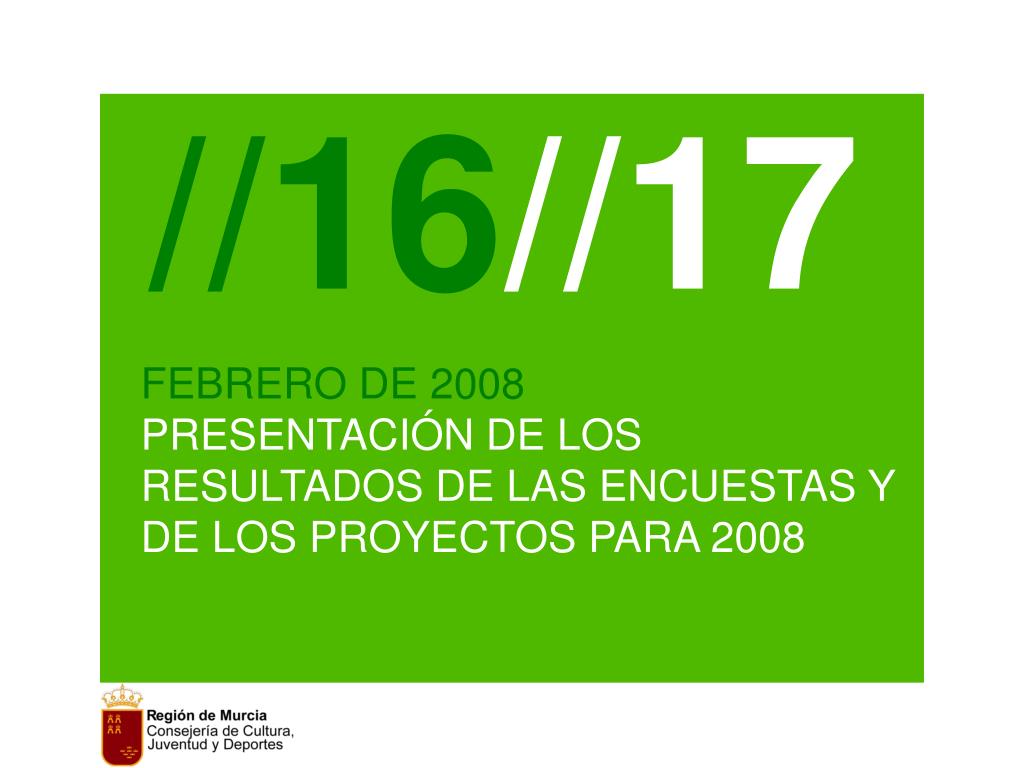 //16//17

FEBRERO DE 2008
PRESENTACIÓN DE LOS RESULTADOS DE LAS ENCUESTAS Y DE LOS PROYECTOS PARA 2008

Región de Murcia
Consejería de Cultura, Juventud y Deportes